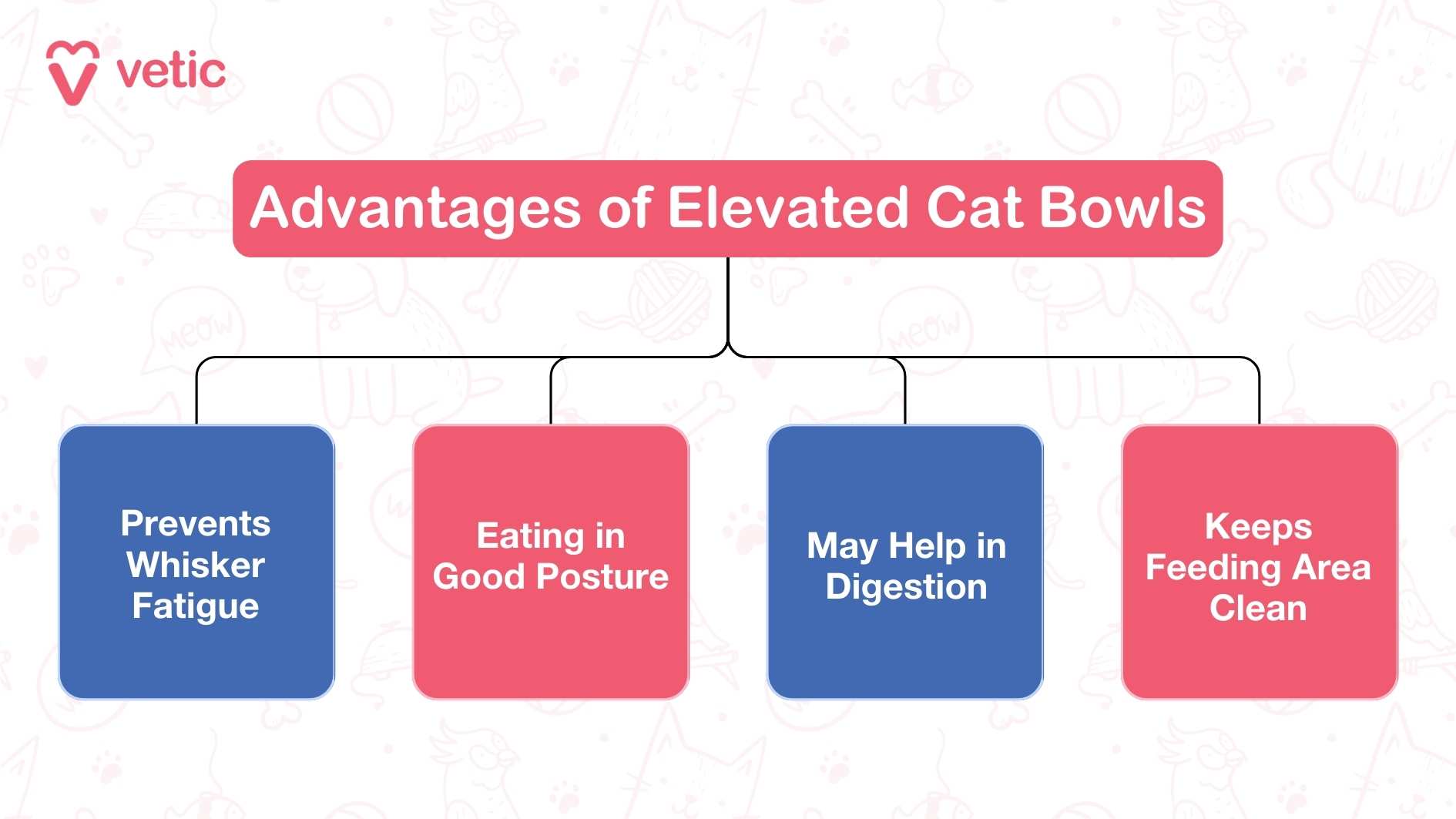 vetic

Advantages of Elevated Cat Bowls

Prevents Whisker Fatigue

Eating in Good Posture

May Help in Digestion

Keeps Feeding Area Clean